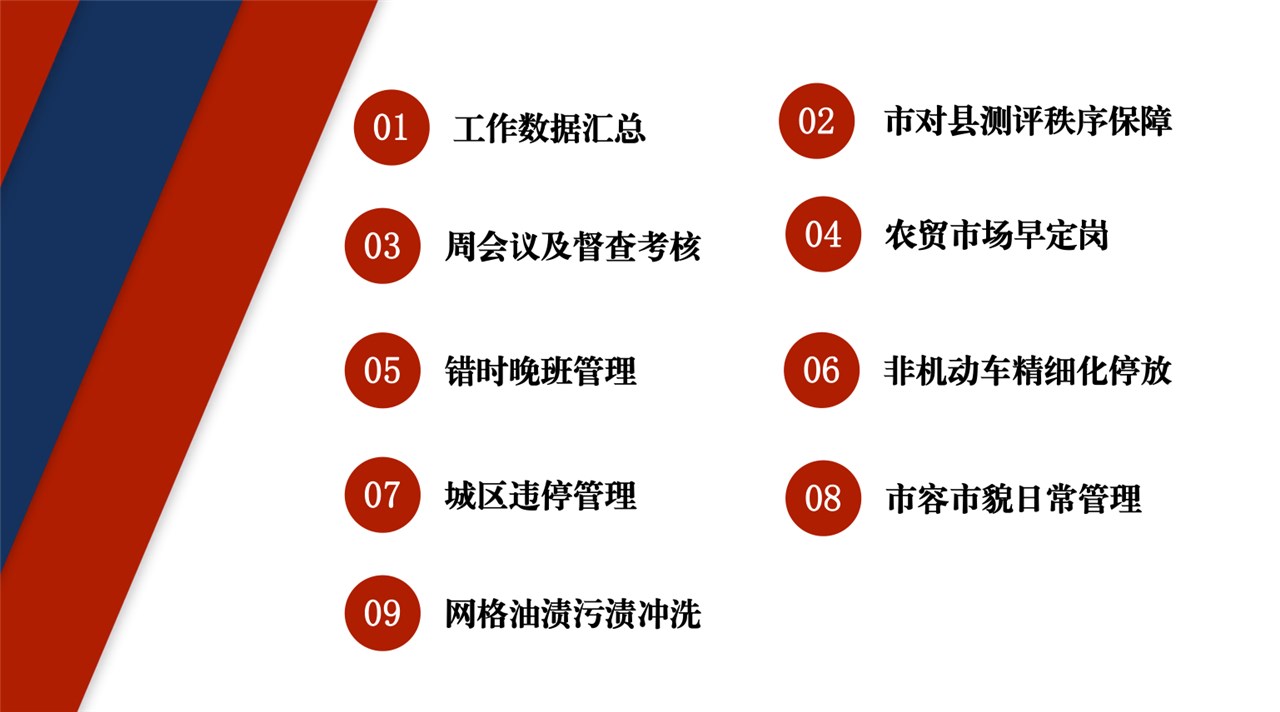 01 工作数据汇总

02 市对县测评秩序保障

03 周会议及督查考核

04 农贸市场早定岗

05 错时晚班管理

06 非机动车精细化停放

07 城区违停管理

08 市容市貌日常管理

09 网格油渍污渍冲洗